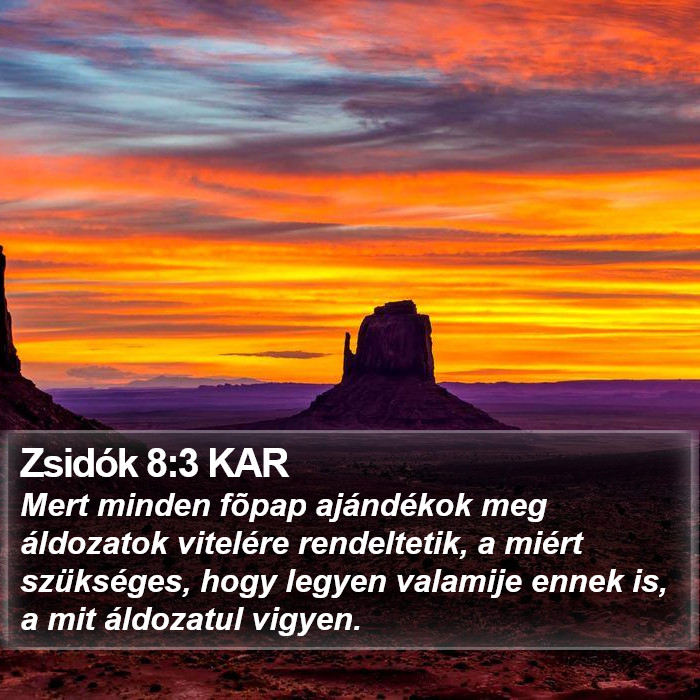 Zsidók 8:3 KAR
Mert minden fõpap ajándékok meg áldozatok vitelére rendeltetik, a miért szükséges, hogy legyen valamije ennek is, a mit áldozatul vigyen.